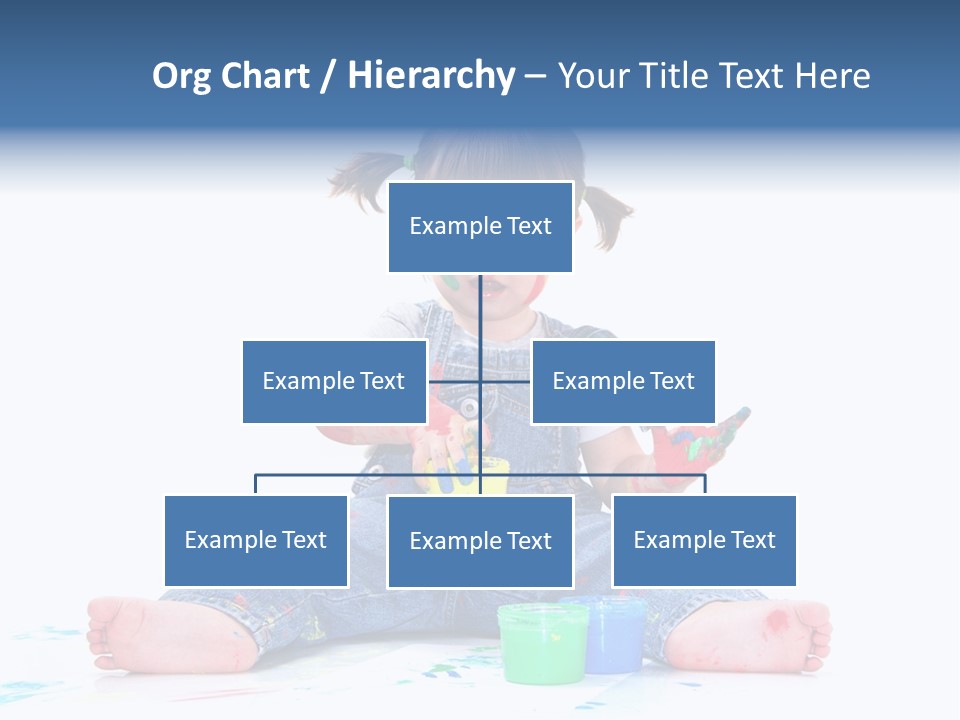 Org Chart / Hierarchy – Your Title Text Here

Example Text

Example Text

Example Text

Example Text

Example Text

Example Text